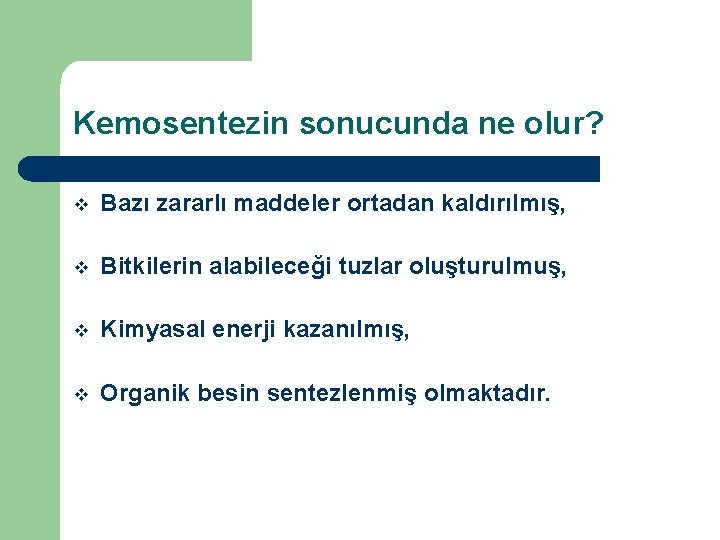 Kemosentezin sonucunda ne olur?

❖ Bazı zararlı maddeler ortadan kaldırılmış,

❖ Bitkilerin alabileceği tuzlar oluşturulmuş,

❖ Kimyasal enerji kazanılmış,

❖ Organik besin sentezlenmiş olmaktadır.